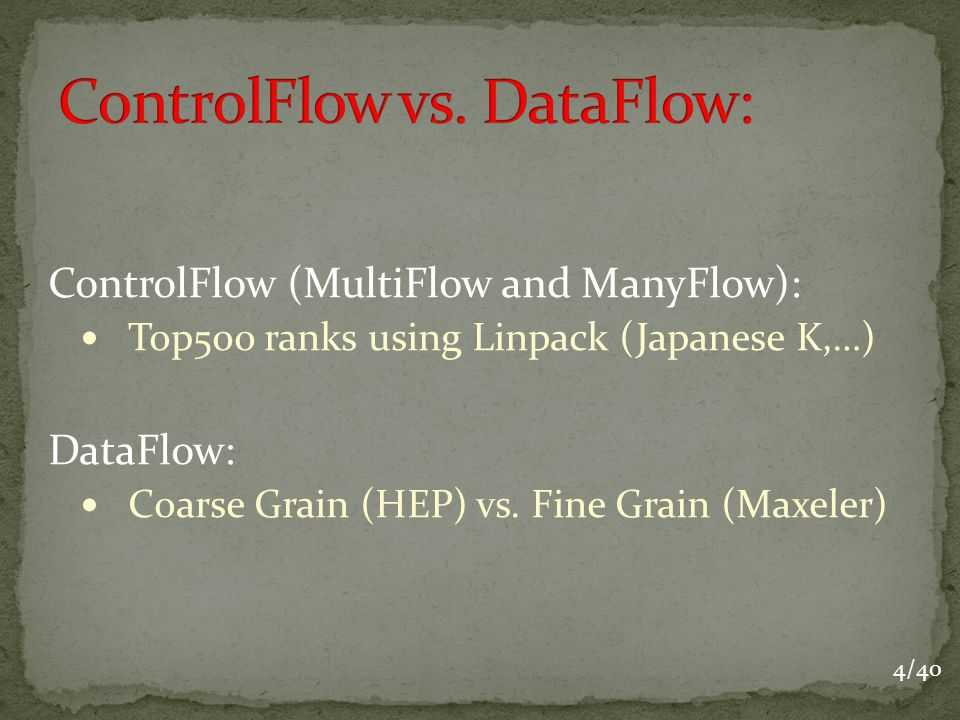 ControlFlow vs. DataFlow:

ControlFlow (MultiFlow and ManyFlow):
• Top500 ranks using Linpack (Japanese K,…)

DataFlow:
• Coarse Grain (HEP) vs. Fine Grain (Maxeler)

4/40